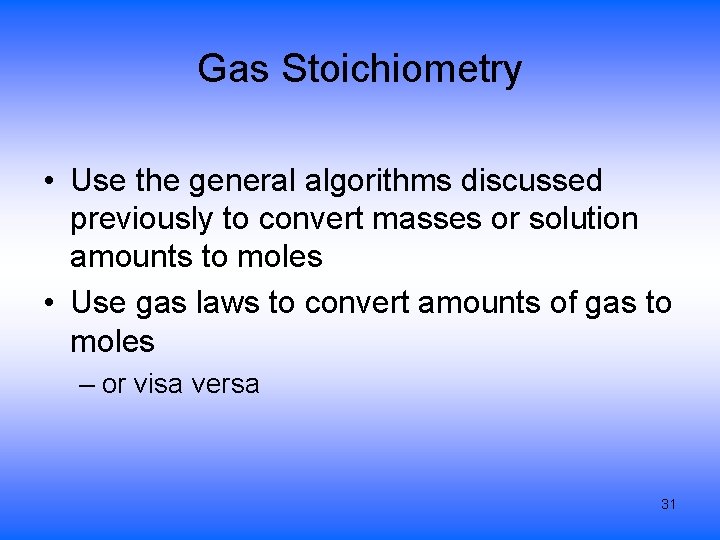 Gas Stoichiometry

• Use the general algorithms discussed previously to convert masses or solution amounts to moles

• Use gas laws to convert amounts of gas to moles

– or visa versa

31